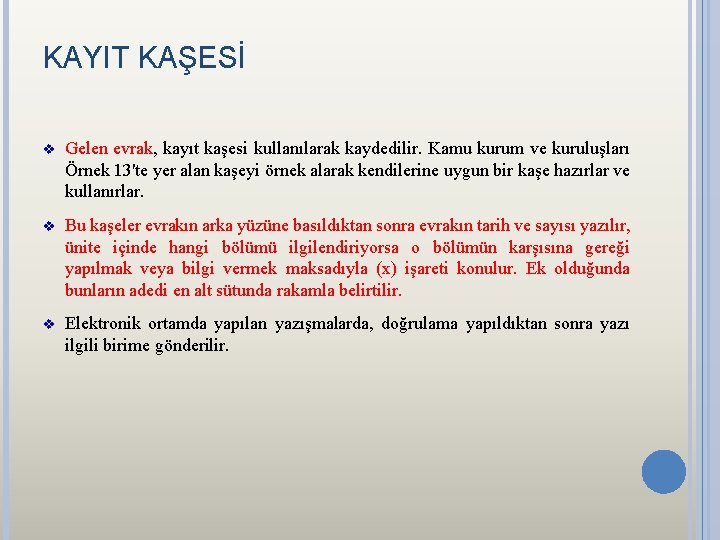 KAYIT KAŞESİ

❖ Gelen evrak, kayıt kaşesi kullanılarak kaydedilir. Kamu kurum ve kuruluşları Örnek 13'te yer alan kaşeyi örnek alarak kendilerine uygun bir kaşe hazırlar ve kullanırlar.

❖ Bu kaşeler evrakın arka yüzüne basıldıktan sonra evrakın tarih ve sayısı yazılır, ünite içinde hangi bölümü ilgilendiriyorsa o bölümün karşısına gereği yapılmak veya bilgi vermek maksadıyla (x) işareti konulur. Ek olduğunda bunların adedi en alt sütunda rakamla belirtilir.

❖ Elektronik ortamda yapılan yazışmalarda, doğrulama yapıldıktan sonra yazı ilgili birime gönderilir.